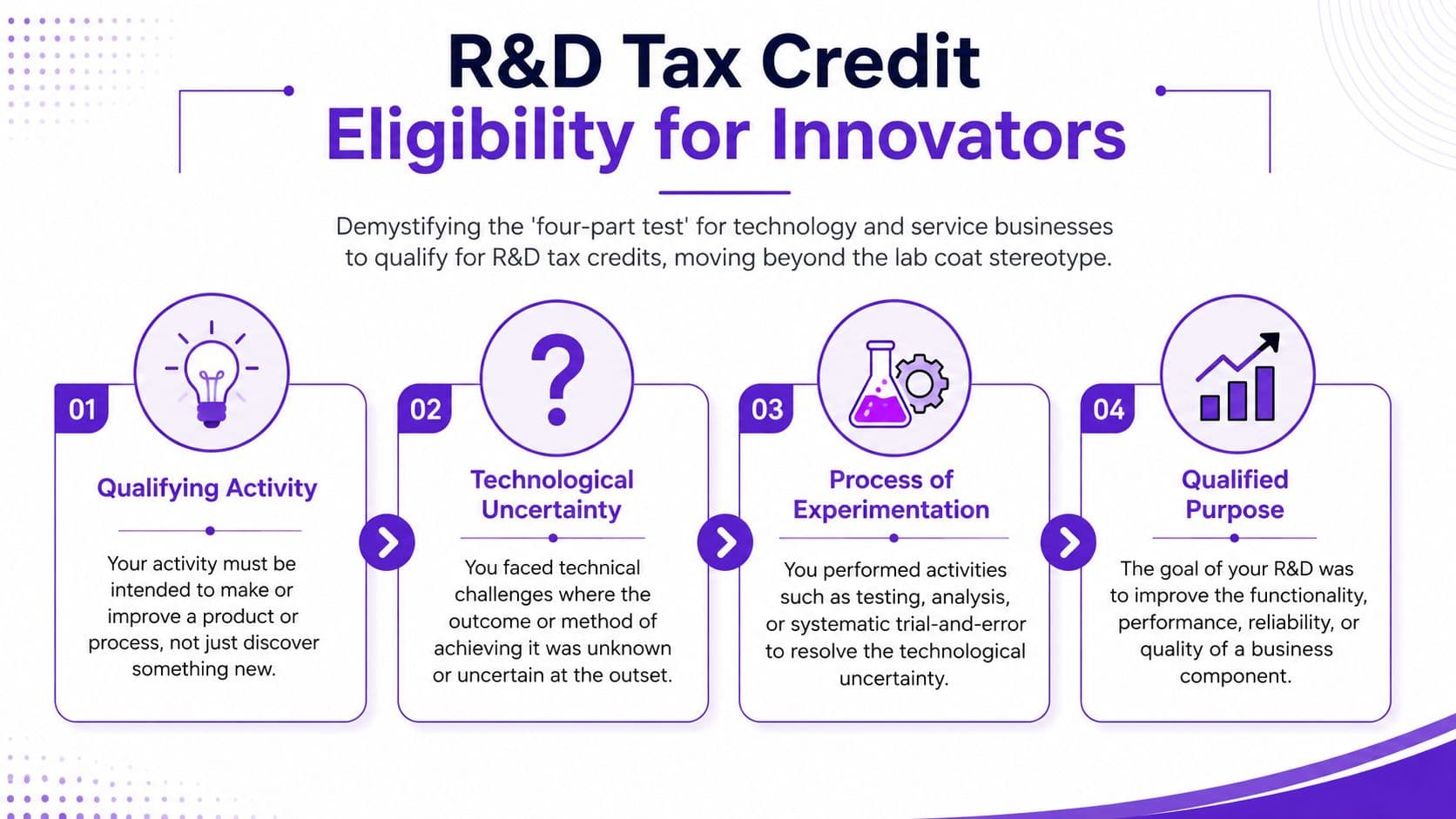 R&D Tax Credit
Eligibility for Innovators

Demystifying the 'four-part test' for technology and service businesses to qualify for R&D tax credits, moving beyond the lab coat stereotype.

01
Qualifying Activity
Your activity must be intended to make or improve a product or process, not just discover something new.

02
Technological Uncertainty
You faced technical challenges where the outcome or method of achieving it was unknown or uncertain at the outset.

03
Process of Experimentation
You performed activities such as testing, analysis, or systematic trial-and-error to resolve the technological uncertainty.

04
Qualified Purpose
The goal of your R&D was to improve the functionality, performance, reliability, or quality of a business component.